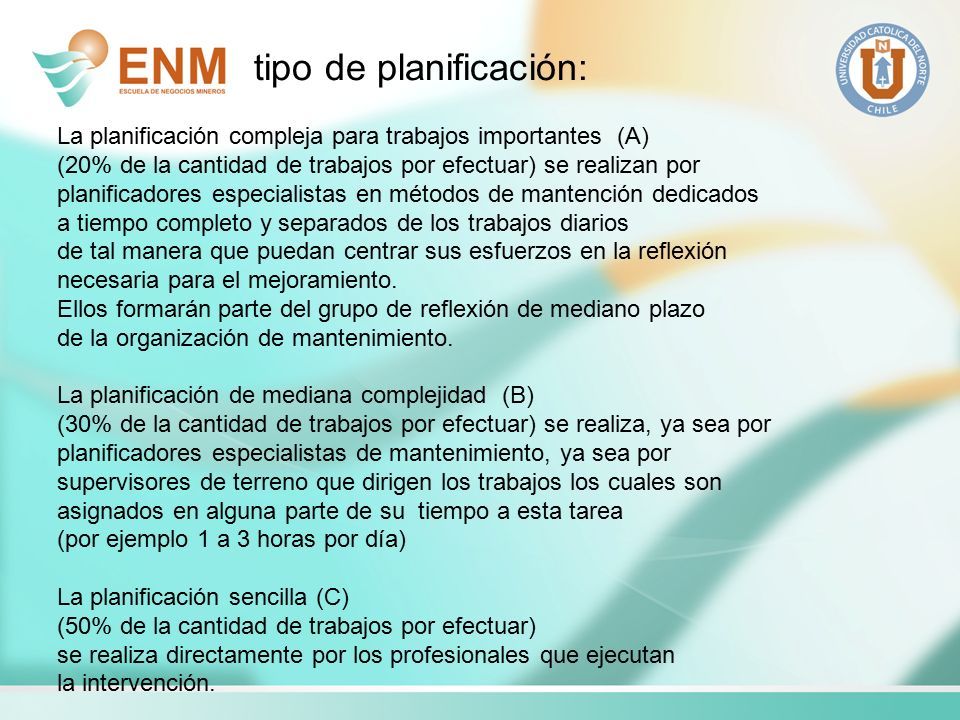 ENM
ESCUELA DE NEGOCIOS MINEROS

tipo de planificación:

UNIVERSIDAD CATOLICA DEL NORTE
CHILE

La planificación compleja para trabajos importantes (A) (20% de la cantidad de trabajos por efectuar) se realizan por planificadores especialistas en métodos de mantención dedicados a tiempo completo y separados de los trabajos diarios de tal manera que puedan centrar sus esfuerzos en la reflexión necesaria para el mejoramiento.
Ellos formarán parte del grupo de reflexión de mediano plazo de la organización de mantenimiento.

La planificación de mediana complejidad (B) (30% de la cantidad de trabajos por efectuar) se realiza, ya sea por planificadores especialistas de mantenimiento, ya sea por supervisores de terreno que dirigen los trabajos los cuales son asignados en alguna parte de su tiempo a esta tarea (por ejemplo 1 a 3 horas por día)

La planificación sencilla (C) (50% de la cantidad de trabajos por efectuar) se realiza directamente por los profesionales que ejecutan la intervención.